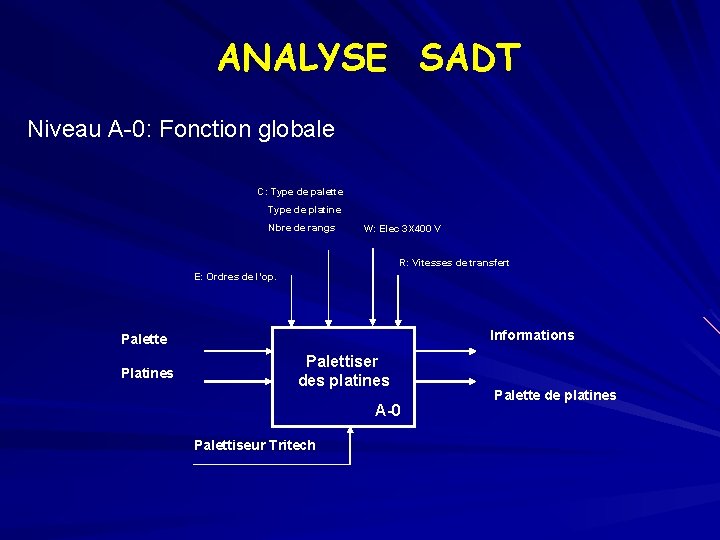 ANALYSE SADT

Niveau A-0: Fonction globale

C: Type de palette
Type de platine
Nbre de rangs

W: Elec 3X400 V

R: Vitesses de transfert

E: Ordres de l'op.

Palette

Platines

Palettiser des platines

A-0

Informations

Palette de platines

Palettiseur Tritech